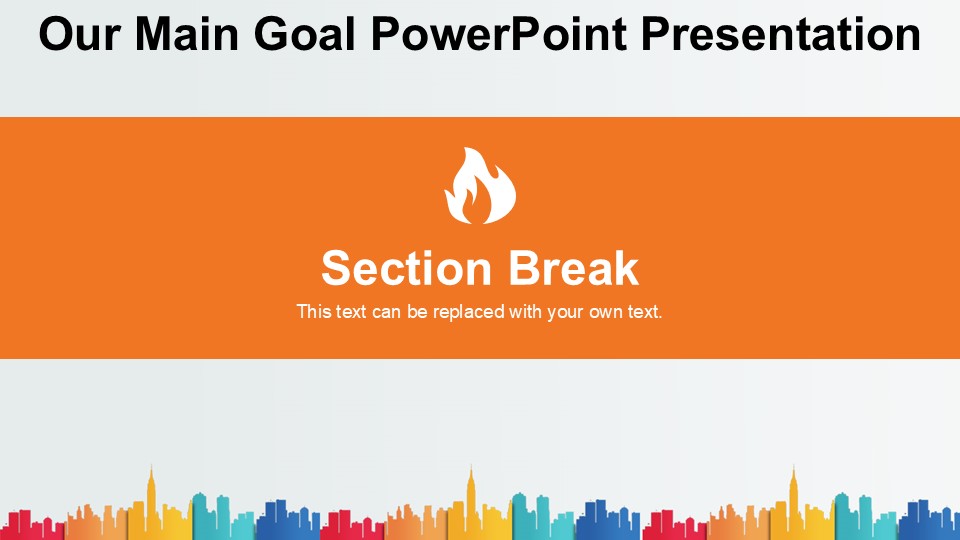 Our Main Goal PowerPoint Presentation

Section Break

This text can be replaced with your own text.